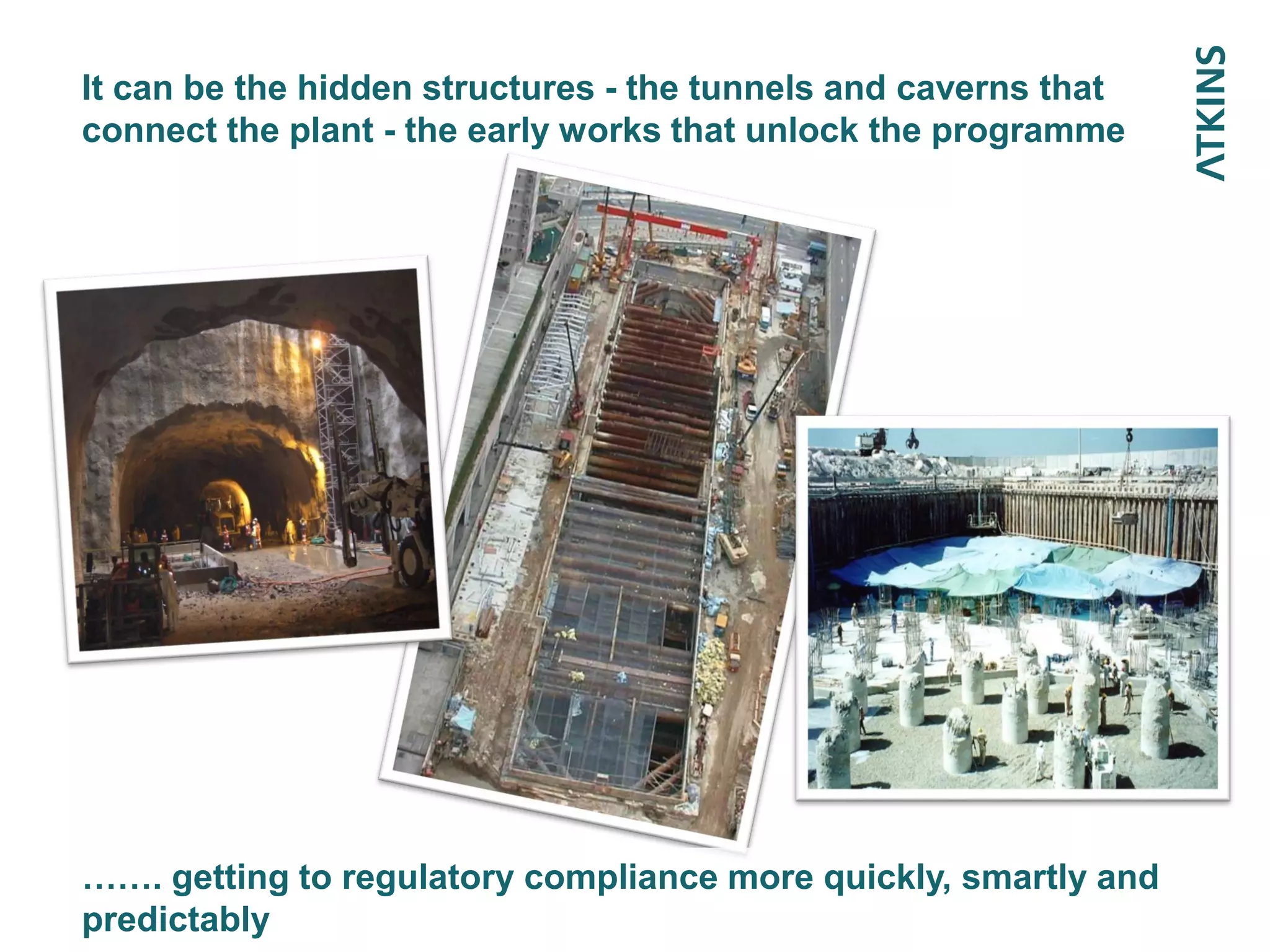 It can be the hidden structures - the tunnels and caverns that connect the plant - the early works that unlock the programme

ATKINS

……. getting to regulatory compliance more quickly, smartly and predictably